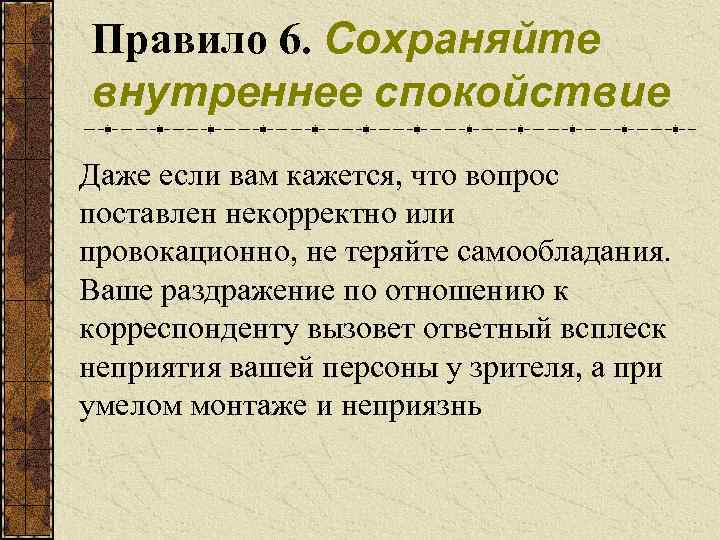 Правило 6. Сохраняйте внутреннее спокойствие

Даже если вам кажется, что вопрос поставлен некорректно или провокационно, не теряйте самообладания. Ваше раздражение по отношению к корреспонденту вызовет ответный всплеск неприятия вашей персоны у зрителя, а при умелом монтаже и неприязнь